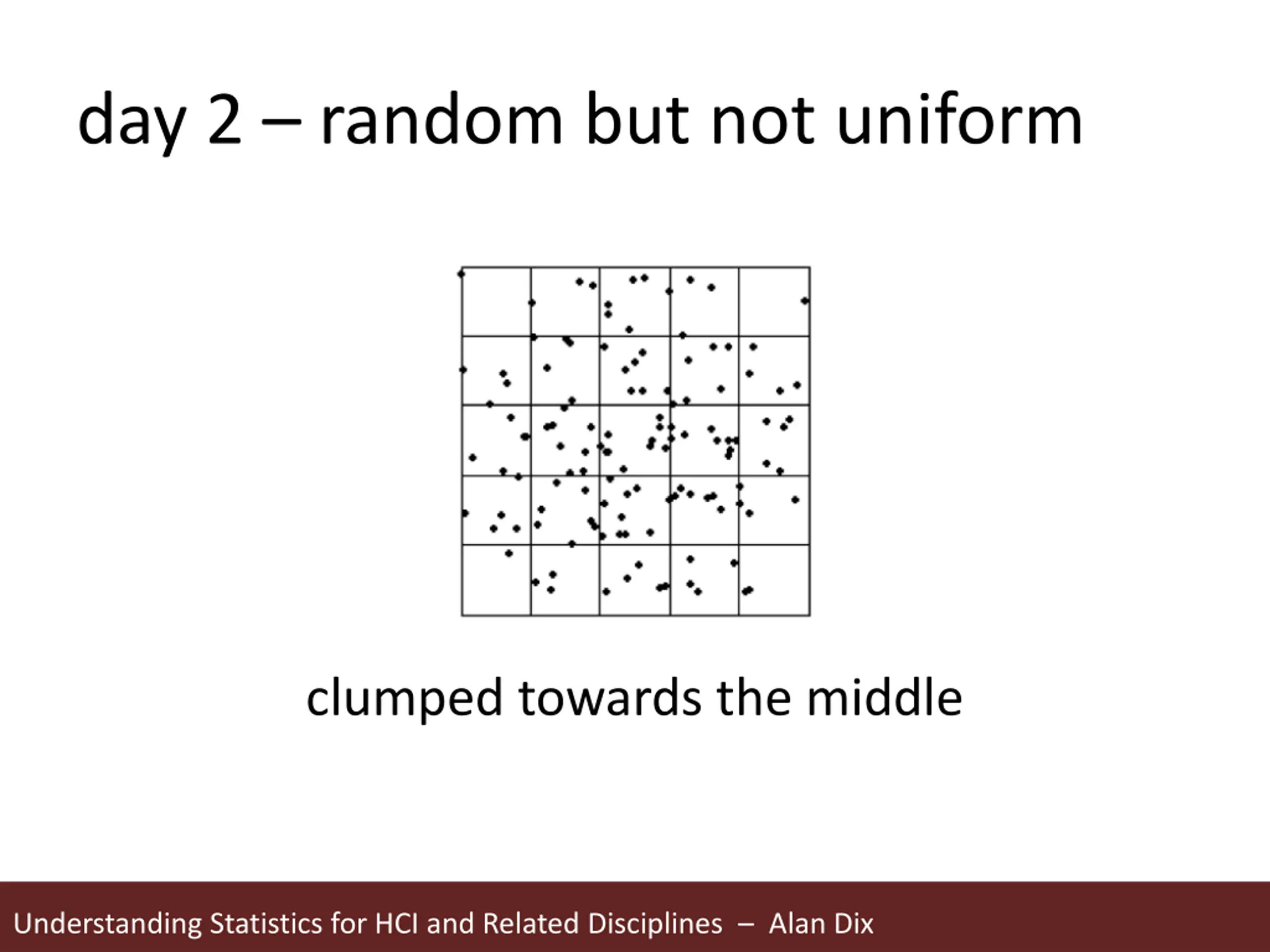 day 2 – random but not uniform

clumped towards the middle

Understanding Statistics for HCI and Related Disciplines – Alan Dix